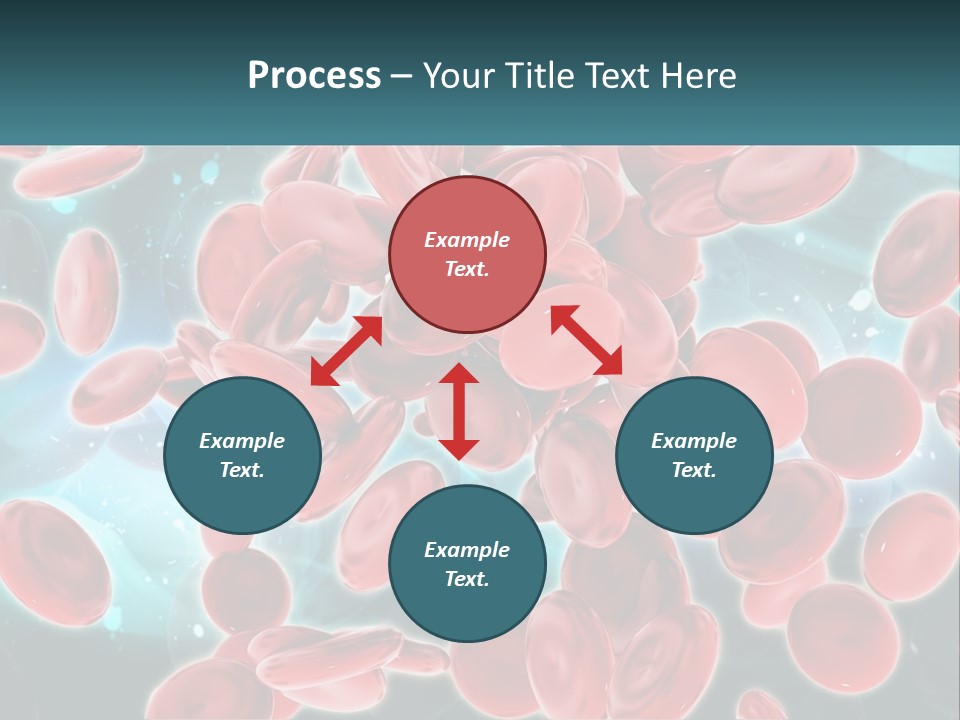 Process – Your Title Text Here

Example Text.

Example Text.

Example Text.

Example Text.